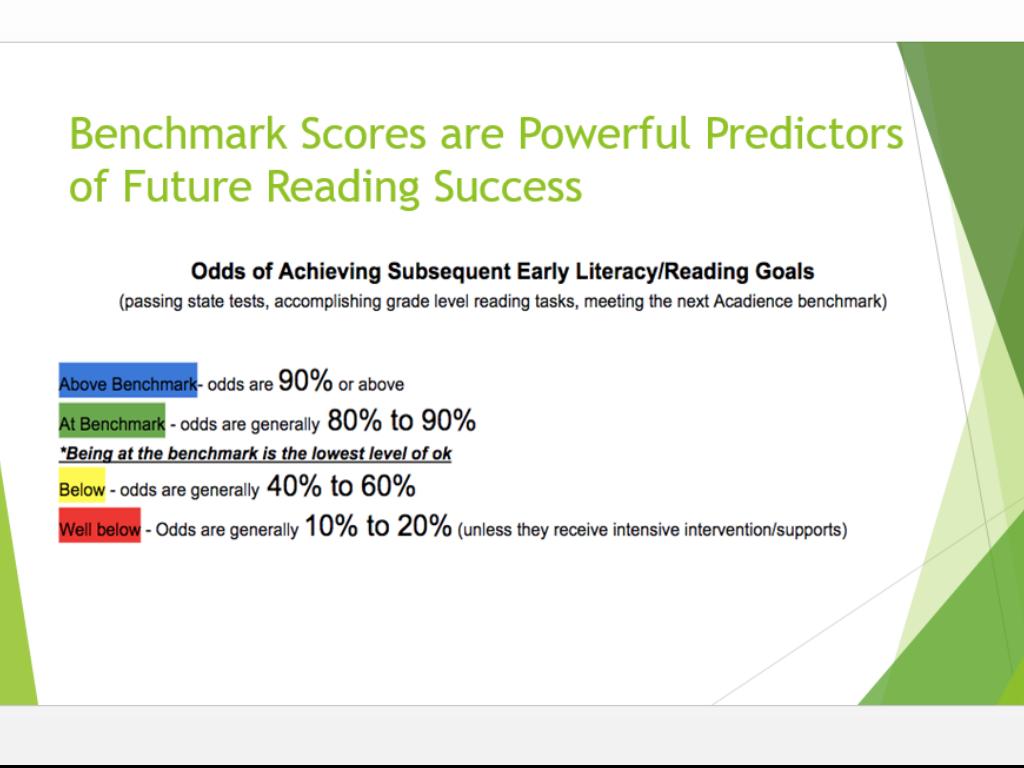 Benchmark Scores are Powerful Predictors of Future Reading Success

Odds of Achieving Subsequent Early Literacy/Reading Goals
(passing state tests, accomplishing grade level reading tasks, meeting the next Acadience benchmark)

Above Benchmark- odds are 90% or above
At Benchmark - odds are generally 80% to 90%
*Being at the benchmark is the lowest level of ok
Below - odds are generally 40% to 60%
Well below - Odds are generally 10% to 20% (unless they receive intensive intervention/supports)